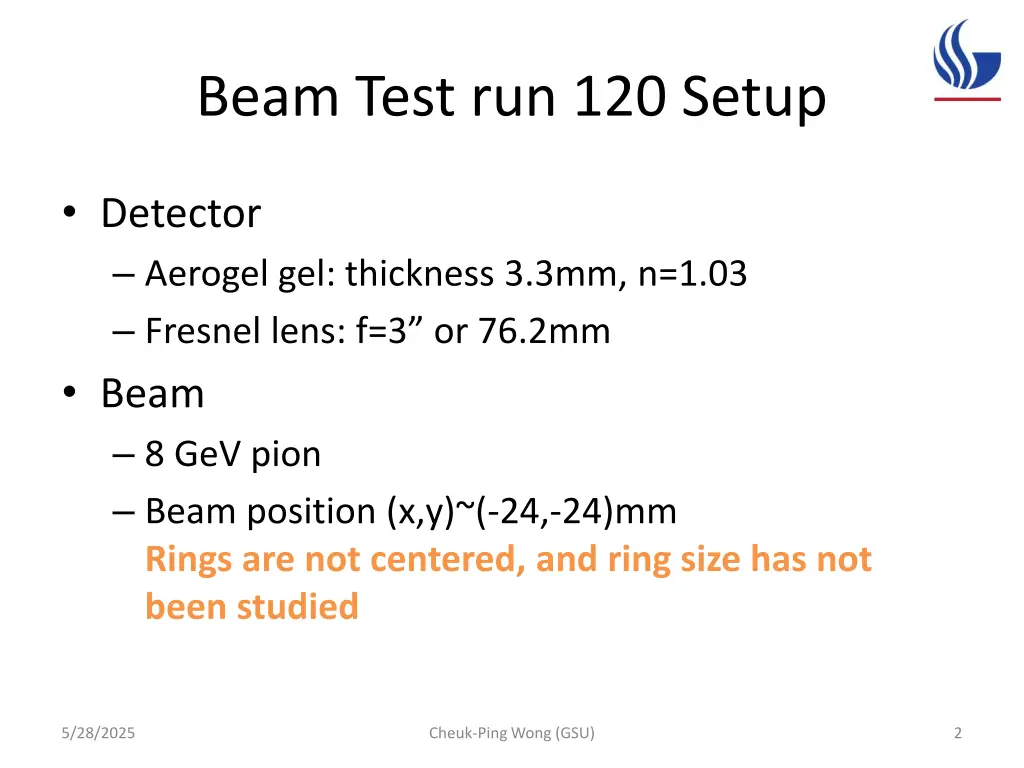 Beam Test run 120 Setup

• Detector
– Aerogel gel: thickness 3.3mm, n=1.03
– Fresnel lens: f=3” or 76.2mm

• Beam
– 8 GeV pion
– Beam position (x,y)~(-24,-24)mm
Rings are not centered, and ring size has not been studied

5/28/2025

Cheuk-Ping Wong (GSU)

2